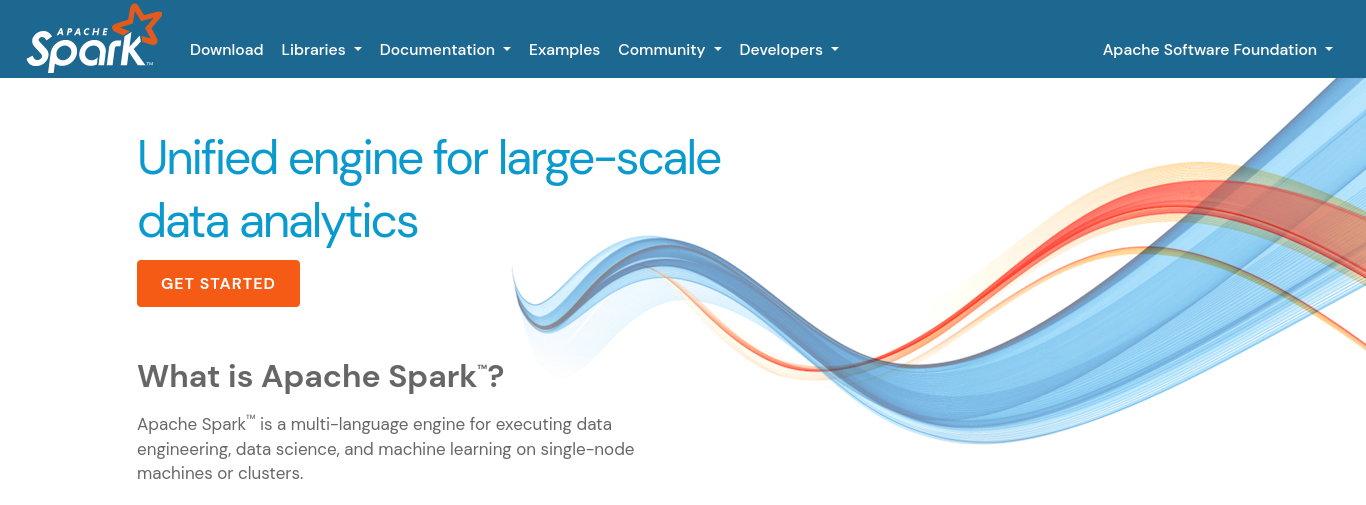 APACHE Spark™

Download Libraries Documentation Examples Community Developers

Apache Software Foundation

Unified engine for large-scale data analytics

GET STARTED

What is Apache Spark™?

Apache Spark™ is a multi-language engine for executing data engineering, data science, and machine learning on single-node machines or clusters.